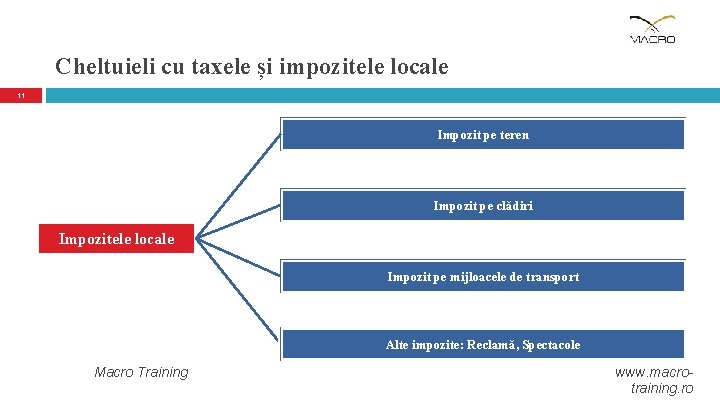 MACRO

Cheltuieli cu taxele și impozitele locale

11

Impozitele locale

Impozit pe teren

Impozit pe clădiri

Impozit pe mijloacele de transport

Alte impozite: Reclamă, Spectacole

Macro Training

www.macro-training.ro